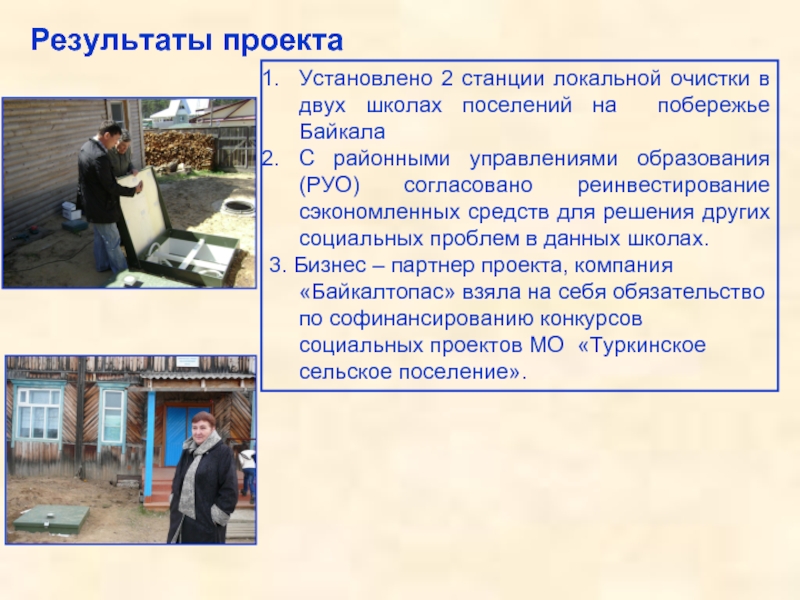 Результаты проекта

1. Установлено 2 станции локальной очистки в двух школах поселений на побережье Байкала
2. С районными управлениями образования (РУО) согласовано реинвестирование сэкономленных средств для решения других социальных проблем в данных школах.
3. Бизнес – партнер проекта, компания «Байкалтопас» взяла на себя обязательство по софинансированию конкурсов социальных проектов МО «Туркинское сельское поселение».